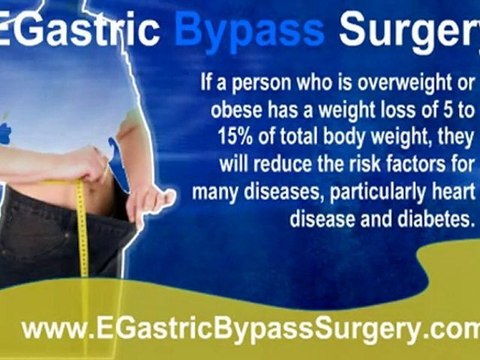 EGastric Bypass Surgery

If a person who is overweight or obese has a weight loss of 5 to 15% of total body weight, they will reduce the risk factors for many diseases, particularly heart disease and diabetes.

www.EGastricBypassSurgery.com